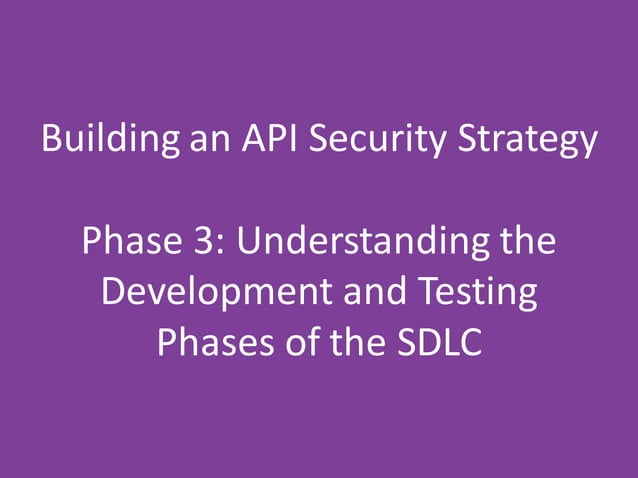 Building an API Security Strategy

Phase 3: Understanding the Development and Testing Phases of the SDLC